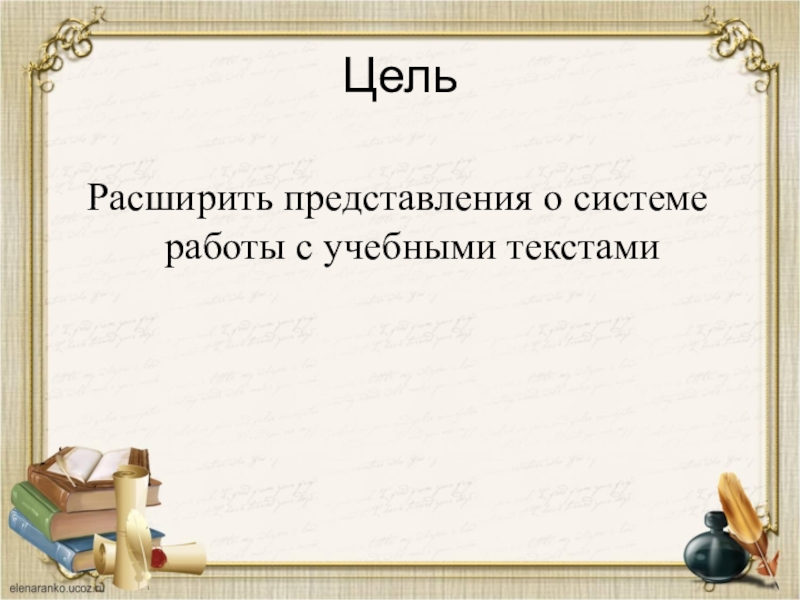 Цель

Расширить представления о системе работы с учебными текстами

elenaranko.ucoz.ru